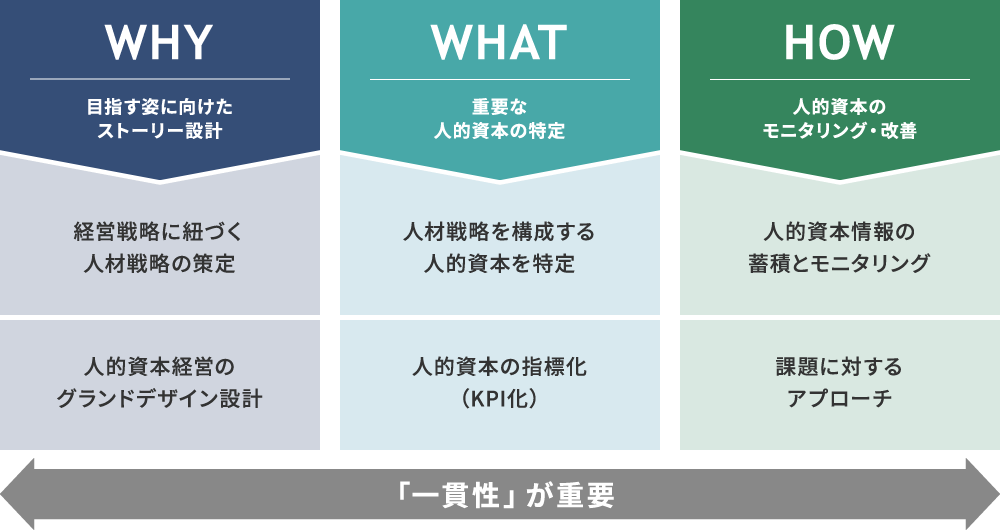 WHY

目指す姿に向けた
ストーリー設計

経営戦略に紐づく
人材戦略の策定

人的資本経営の
グランドデザイン設計

WHAT

重要な
人的資本の特定

人材戦略を構成する
人的資本を特定

人的資本の指標化
（KPI化）

HOW

人的資本の
モニタリング・改善

人的資本情報の
蓄積とモニタリング

課題に対する
アプローチ

「一貫性」が重要